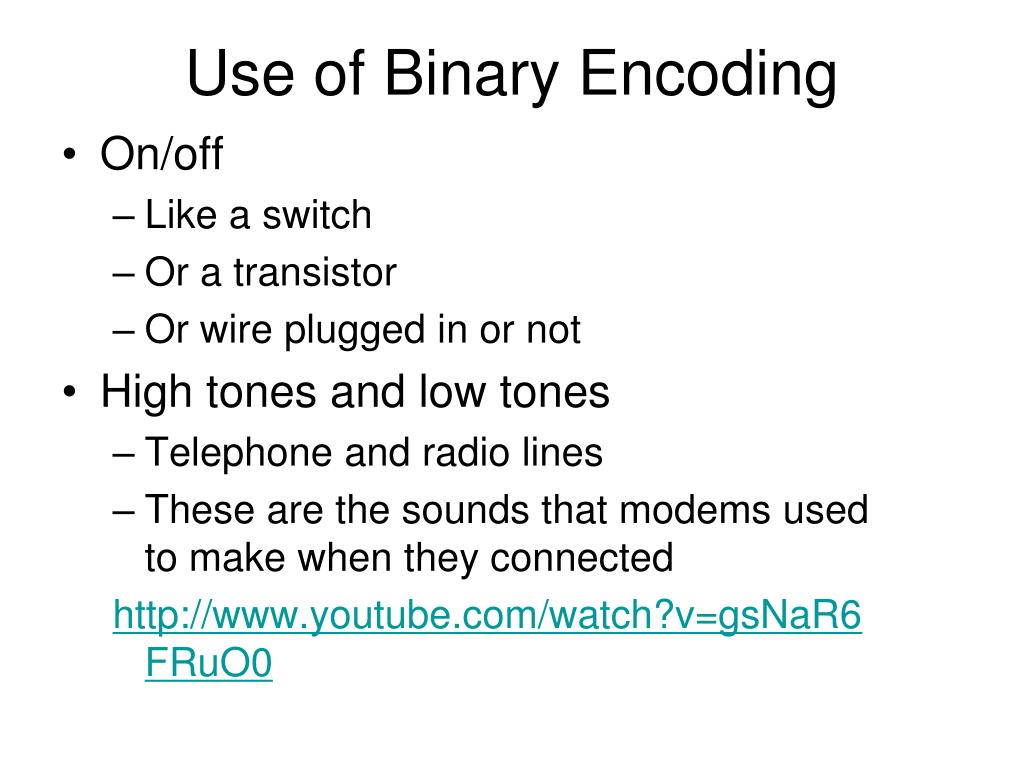 Use of Binary Encoding

• On/off
– Like a switch
– Or a transistor
– Or wire plugged in or not
• High tones and low tones
– Telephone and radio lines
– These are the sounds that modems used to make when they connected

http://www.youtube.com/watch?v=gsNaR6FRuO0